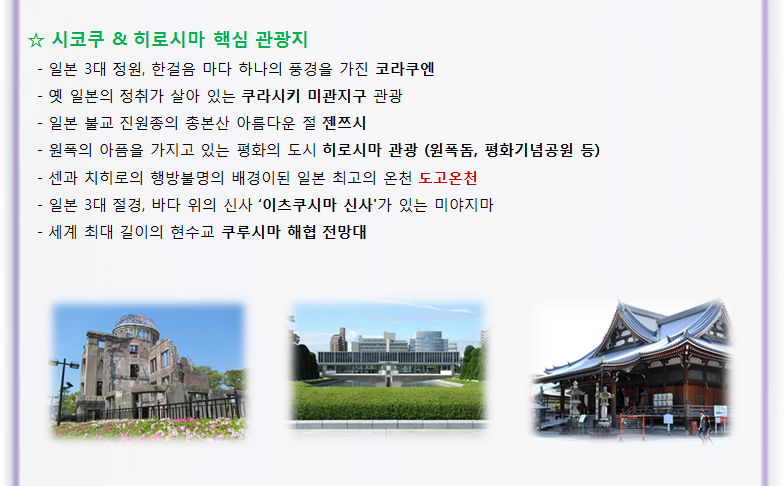 ☆ 시코쿠 & 히로시마 핵심 관광지

- 일본 3대 정원, 한걸음 마다 하나의 풍경을 가진 코라쿠엔
- 옛 일본의 정취가 살아 있는 쿠라시키 미관지구 관광
- 일본 불교 진원종의 총본산 아름다운 절 젠쯔시
- 원폭의 아픔을 가지고 있는 평화의 도시 히로시마 관광 (원폭돔, 평화기념공원 등)
- 센과 치히로의 행방불명의 배경이된 일본 최고의 온천 도고온천
- 일본 3대 절경, 바다 위의 신사 '이츠쿠시마 신사'가 있는 미야지마
- 세계 최대 길이의 현수교 쿠루시마 해협 전망대